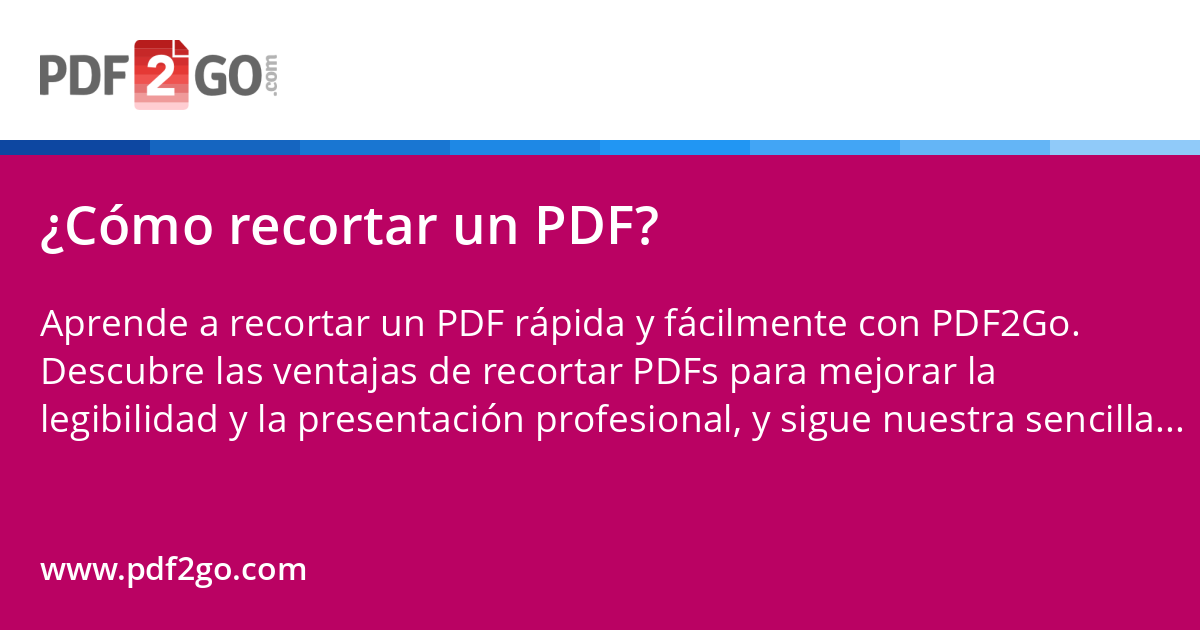 PDF2GO.com

¿Cómo recortar un PDF?

Aprende a recortar un PDF rápida y fácilmente con PDF2Go. Descubre las ventajas de recortar PDFs para mejorar la legibilidad y la presentación profesional, y sigue nuestra sencilla...

www.pdf2go.com